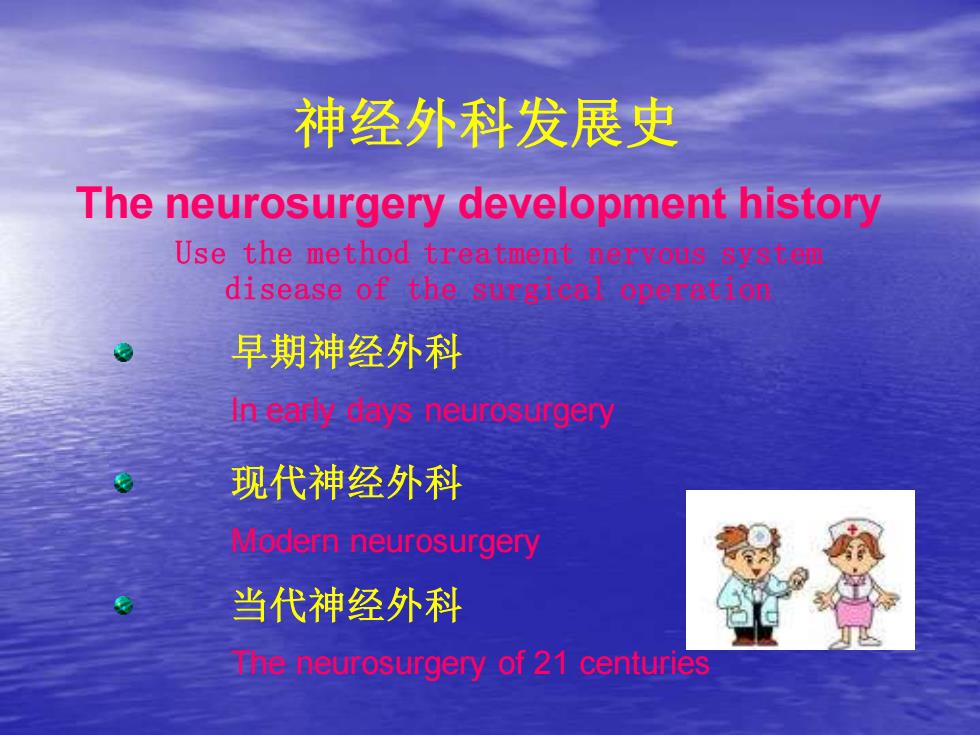 神经外科发展史

The neurosurgery development history

Use the method treatment nervous system disease of the surgical operation

早期神经外科

In early days neurosurgery

现代神经外科

Modern neurosurgery

当代神经外科

The neurosurgery of 21 centuries